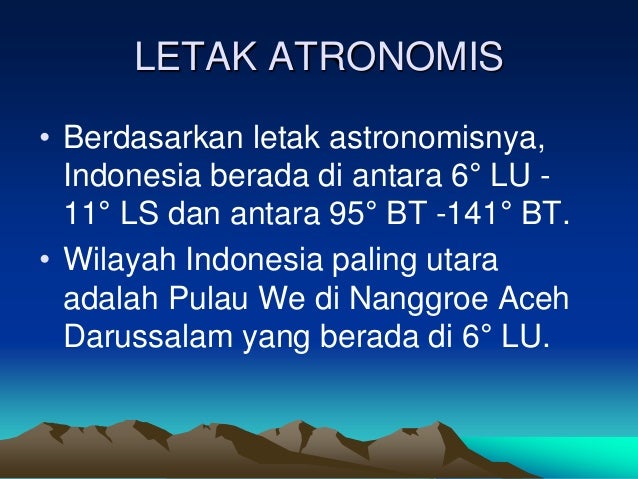 LETAK ATRONOMIS

• Berdasarkan letak astronomisnya, Indonesia berada di antara 6° LU - 11° LS dan antara 95° BT -141° BT.

• Wilayah Indonesia paling utara adalah Pulau We di Nanggroe Aceh Darussalam yang berada di 6° LU.